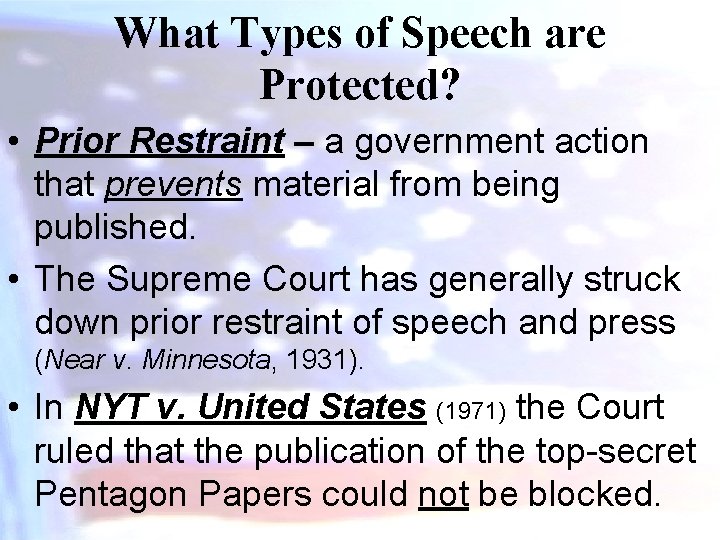 What Types of Speech are Protected?

• Prior Restraint – a government action that prevents material from being published.

• The Supreme Court has generally struck down prior restraint of speech and press (Near v. Minnesota, 1931).

• In NYT v. United States (1971) the Court ruled that the publication of the top-secret Pentagon Papers could not be blocked.